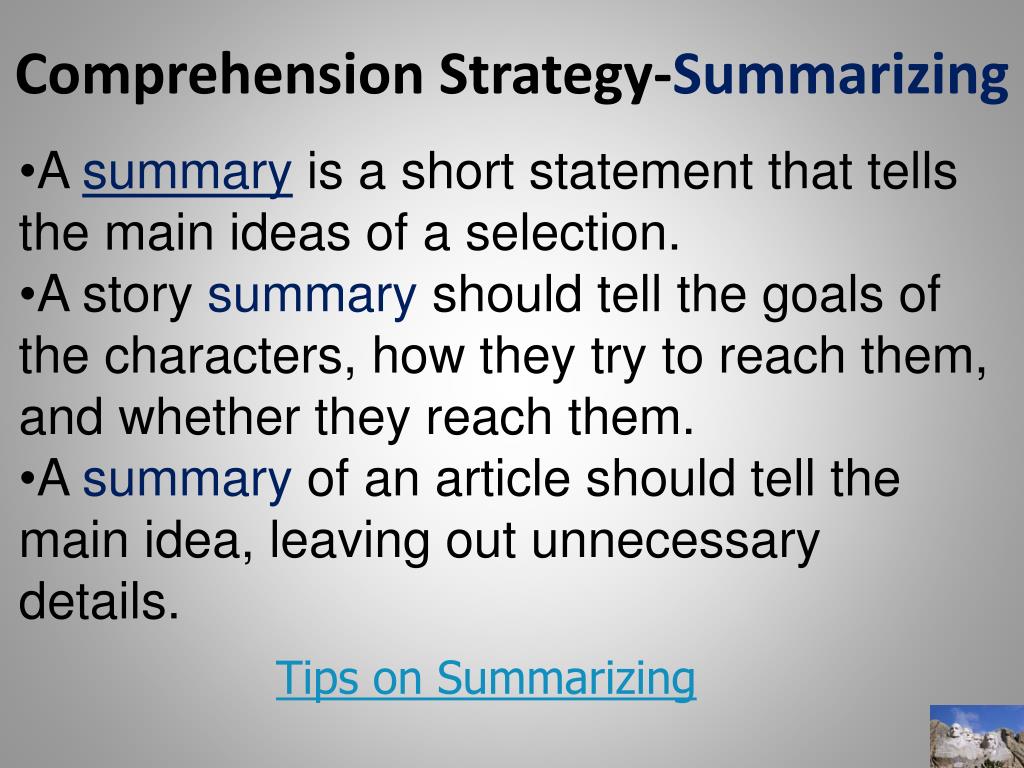 Comprehension Strategy-Summarizing

•A summary is a short statement that tells the main ideas of a selection.
•A story summary should tell the goals of the characters, how they try to reach them, and whether they reach them.
•A summary of an article should tell the main idea, leaving out unnecessary details.

Tips on Summarizing